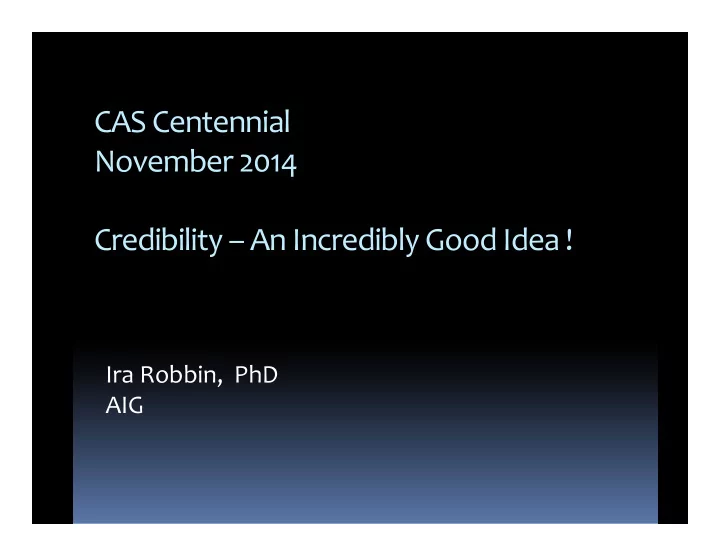 CAS Centennial
November 2014

Credibility – An Incredibly Good Idea !

Ira Robbin, PhD
AIG